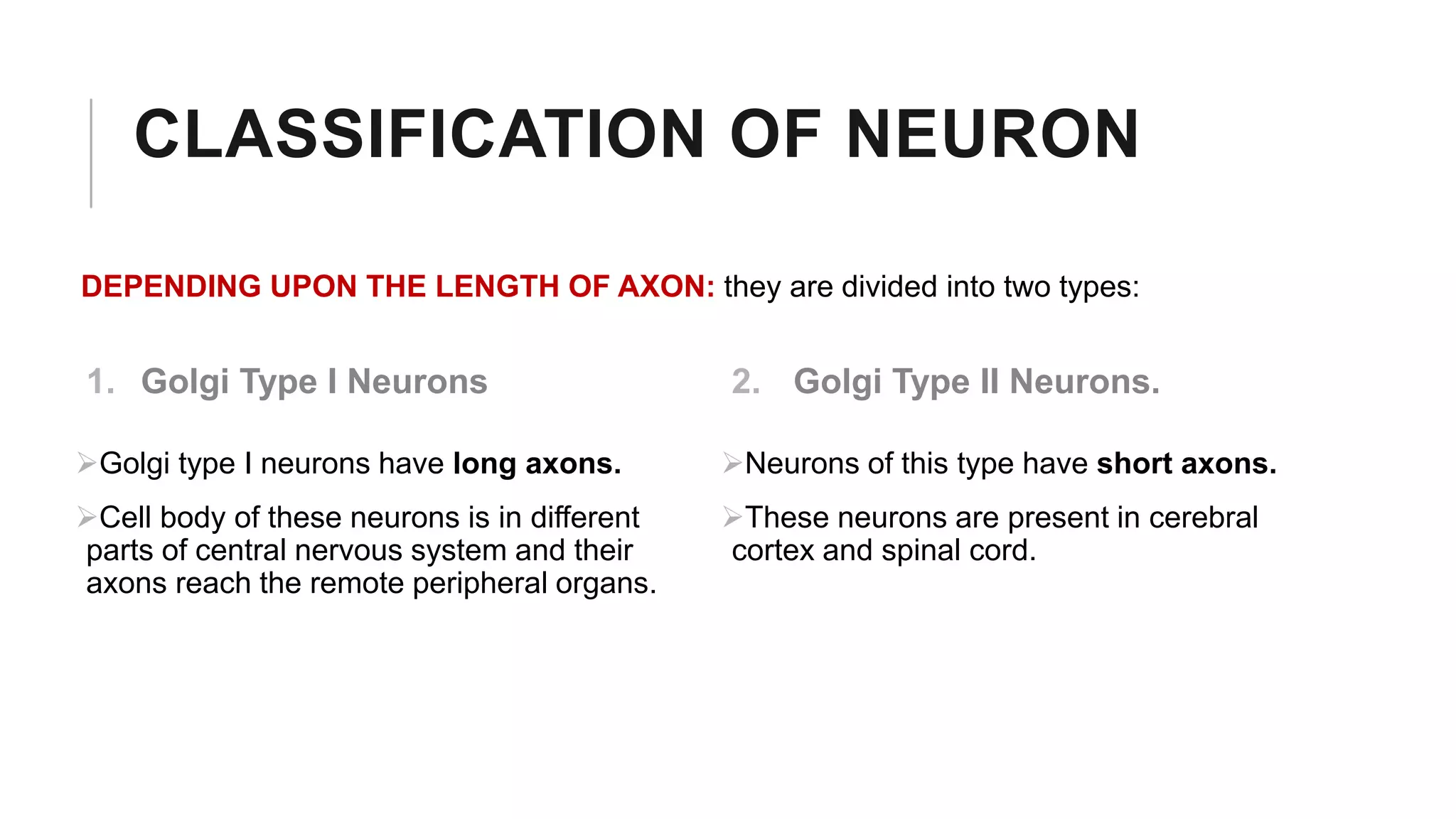 CLASSIFICATION OF NEURON

DEPENDING UPON THE LENGTH OF AXON: they are divided into two types:

1. Golgi Type I Neurons

➢Golgi type I neurons have long axons.

➢Cell body of these neurons is in different parts of central nervous system and their axons reach the remote peripheral organs.

2. Golgi Type II Neurons.

➢Neurons of this type have short axons.

➢These neurons are present in cerebral cortex and spinal cord.